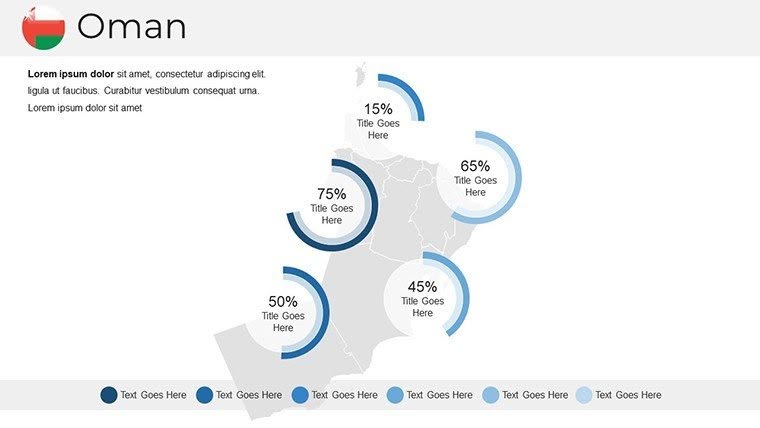 Oman

**Lorem ipsum dolor** sit amet, consectetur adipiscing elit. ligula ut faucibus. Curabitur vestibulum consequat urna. Lorem ipsum dolor sit amet

15%
Title Goes Here

65%
Title Goes Here

75%
Title Goes Here

45%
Title Goes Here

50%
Title Goes Here

Text Goes Here Text Goes Here Text Goes Here Text Goes Here Text Goes Here Text Goes Here